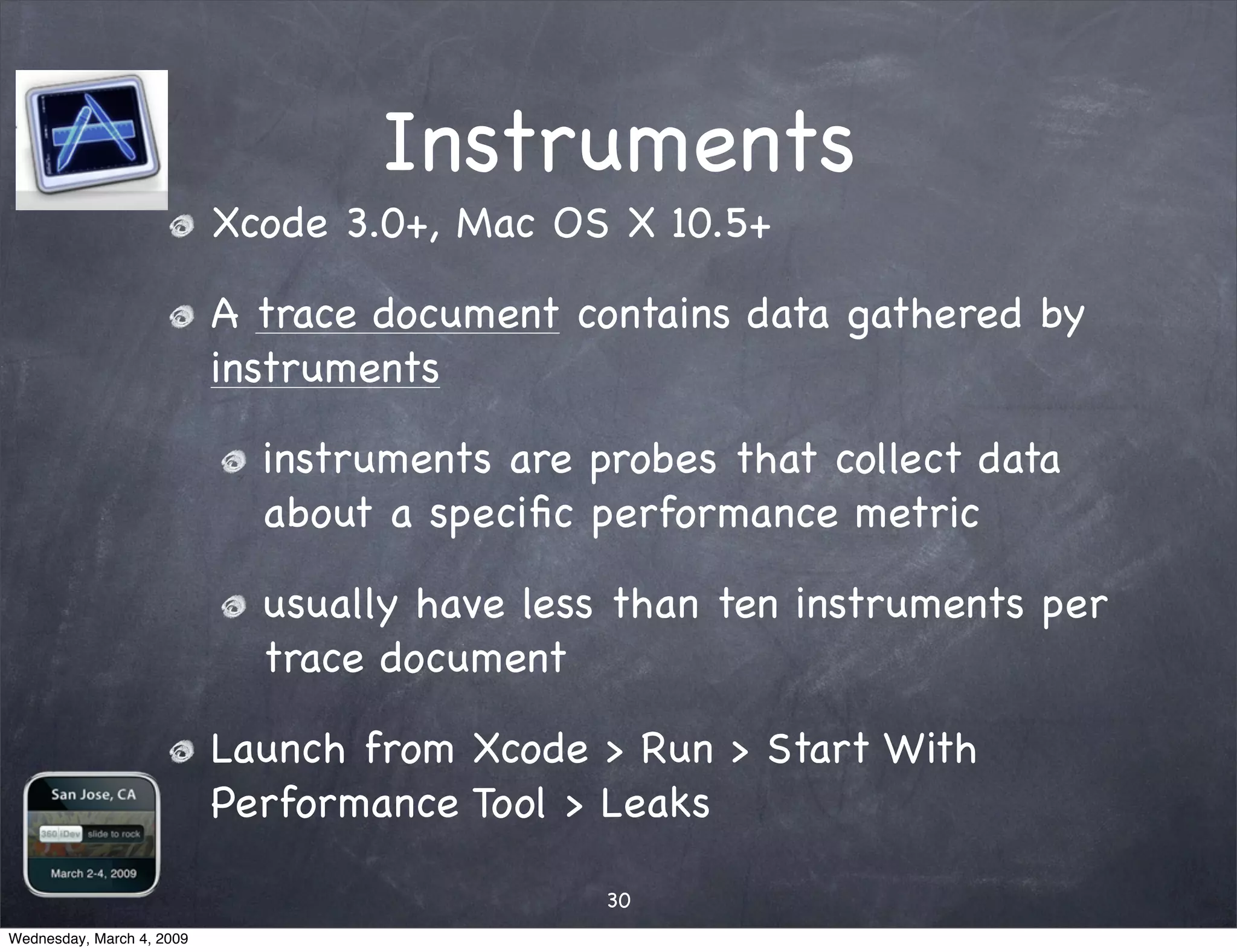 Instruments

Xcode 3.0+, Mac OS X 10.5+

A trace document contains data gathered by instruments

instruments are probes that collect data about a specific performance metric

usually have less than ten instruments per trace document

Launch from Xcode > Run > Start With Performance Tool > Leaks

San Jose, CA
360 iDev slide to rock
March 2-4, 2009

30

Wednesday, March 4, 2009